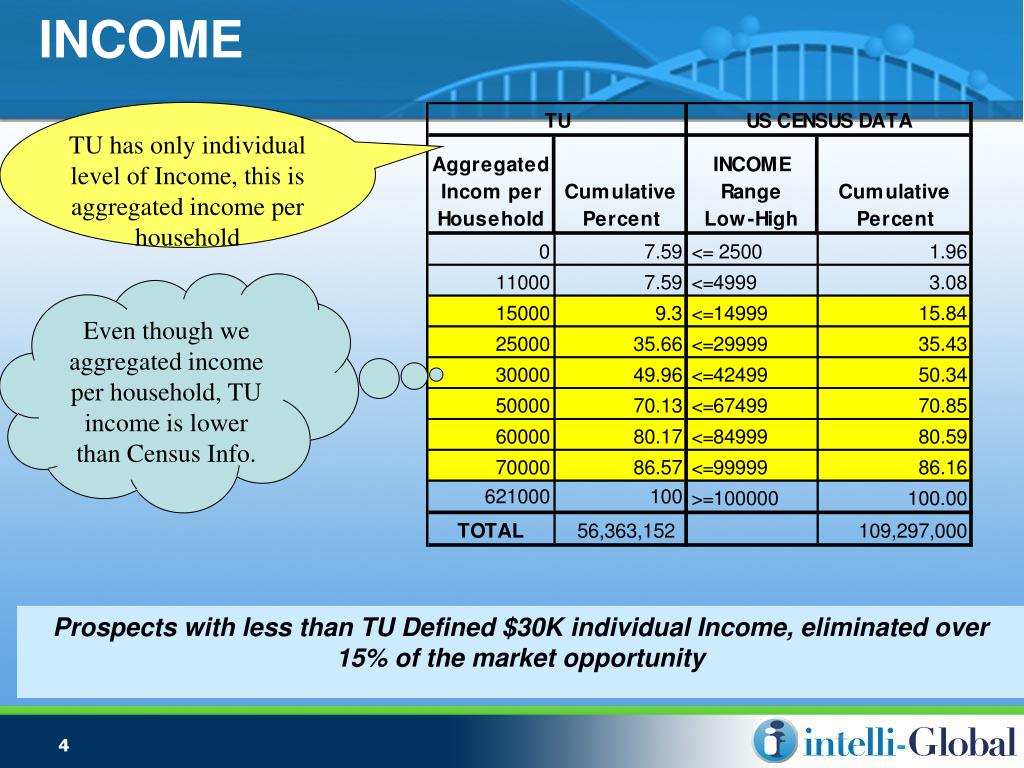 INCOME

TU has only individual level of Income, this is aggregated income per household

Even though we aggregated income per household, TU income is lower than Census Info.

| TU | | US CENSUS DATA | |
|---|---|---|---|
| Aggregated Incom per Household | Cumulative Percent | INCOME Range Low-High | Cumulative Percent |
| 0 | 7.59 | <= 2500 | 1.96 |
| 11000 | 7.59 | <=4999 | 3.08 |
| 15000 | 9.3 | <=14999 | 15.84 |
| 25000 | 35.66 | <=29999 | 35.43 |
| 30000 | 49.96 | <=42499 | 50.34 |
| 50000 | 70.13 | <=67499 | 70.85 |
| 60000 | 80.17 | <=84999 | 80.59 |
| 70000 | 86.57 | <=99999 | 86.16 |
| 621000 | 100 | >=100000 | 100.00 |
| TOTAL | 56,363,152 | | 109,297,000 |

Prospects with less than TU Defined $30K individual Income, eliminated over 15% of the market opportunity

4

intelli-Global